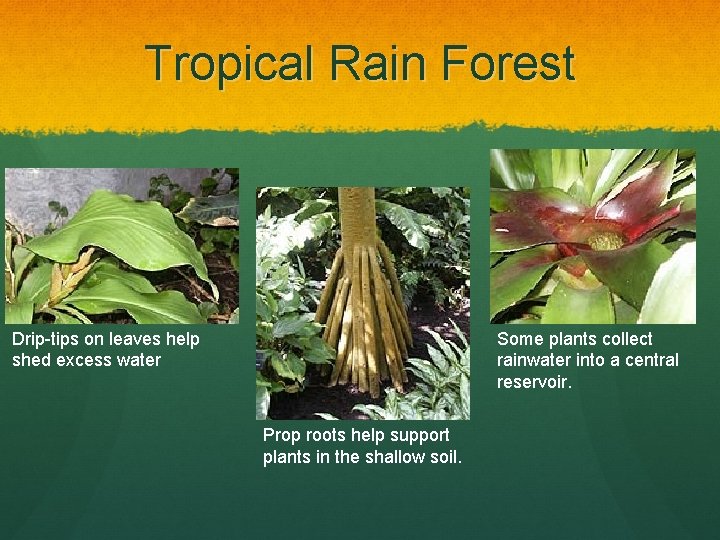 Tropical Rain Forest

Drip-tips on leaves help shed excess water

Prop roots help support plants in the shallow soil.

Some plants collect rainwater into a central reservoir.